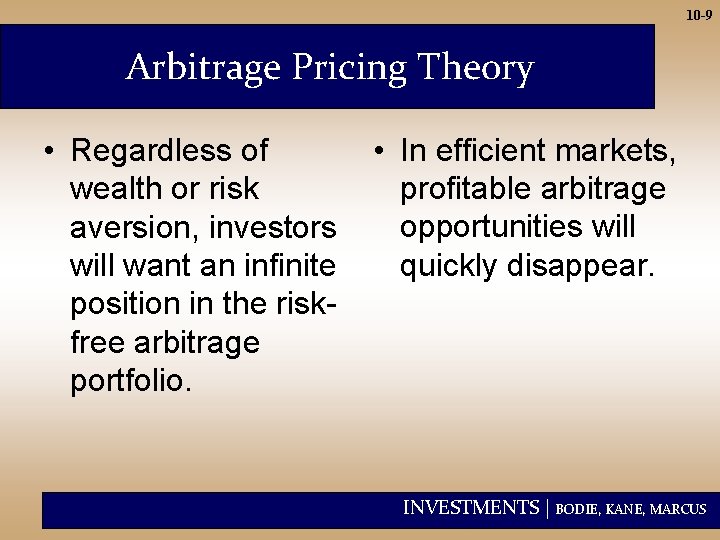 10-9

Arbitrage Pricing Theory

• Regardless of wealth or risk aversion, investors will want an infinite position in the risk-free arbitrage portfolio.

• In efficient markets, profitable arbitrage opportunities will quickly disappear.

INVESTMENTS | BODIE, KANE, MARCUS